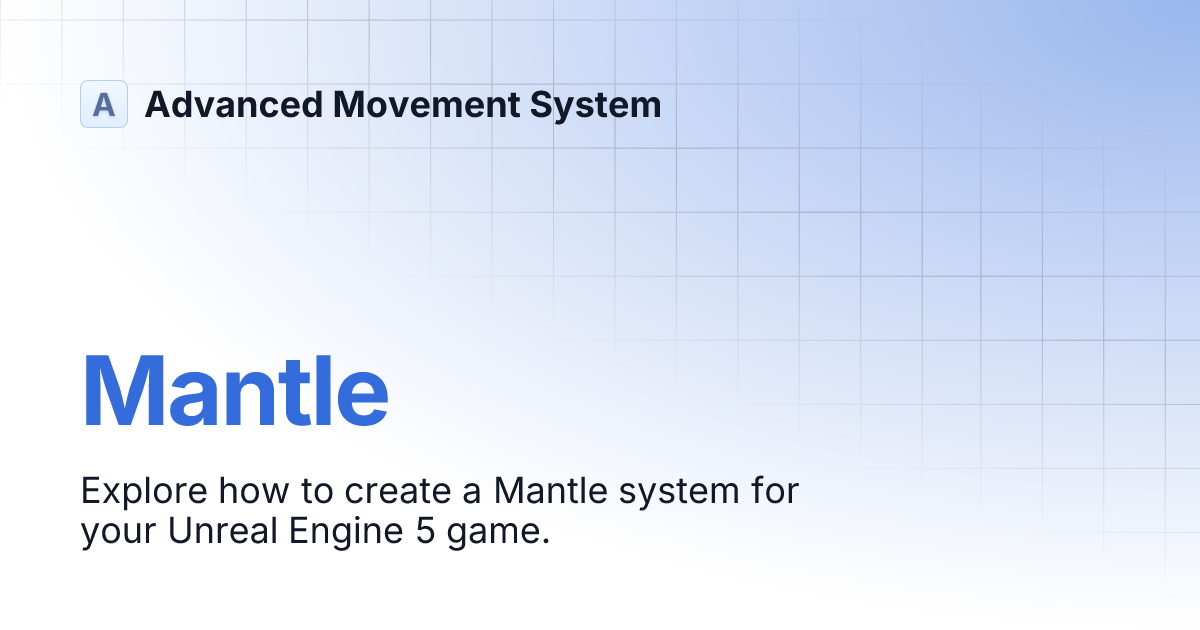 A Advanced Movement System

Mantle

Explore how to create a Mantle system for your Unreal Engine 5 game.